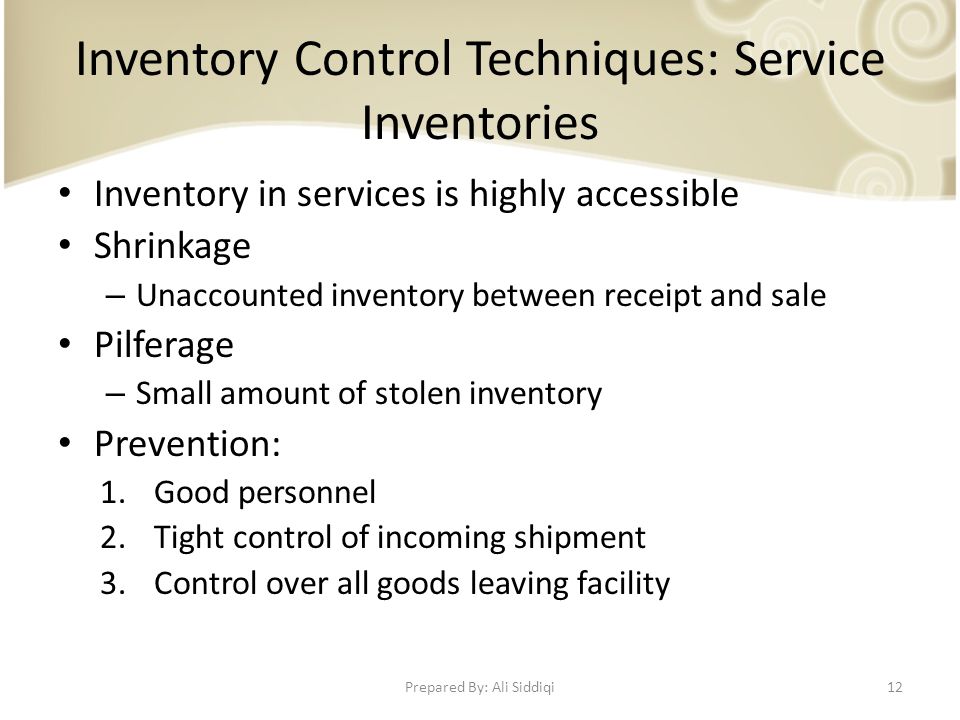 Inventory Control Techniques: Service Inventories

• Inventory in services is highly accessible
• Shrinkage
– Unaccounted inventory between receipt and sale
• Pilferage
– Small amount of stolen inventory
• Prevention:
1. Good personnel
2. Tight control of incoming shipment
3. Control over all goods leaving facility

Prepared By: Ali Siddiqi

12